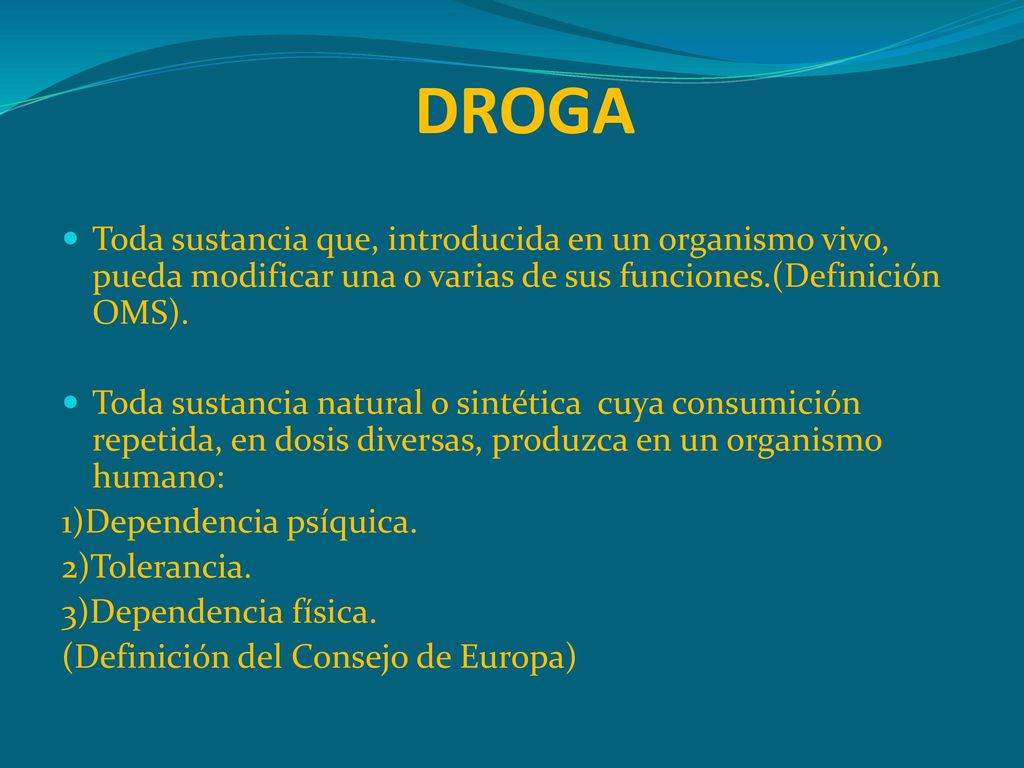 DROGA

Toda sustancia que, introducida en un organismo vivo, pueda modificar una o varias de sus funciones.(Definición OMS).

Toda sustancia natural o sintética cuya consumición repetida, en dosis diversas, produzca en un organismo humano:
1)Dependencia psíquica.
2)Tolerancia.
3)Dependencia física.
(Definición del Consejo de Europa)